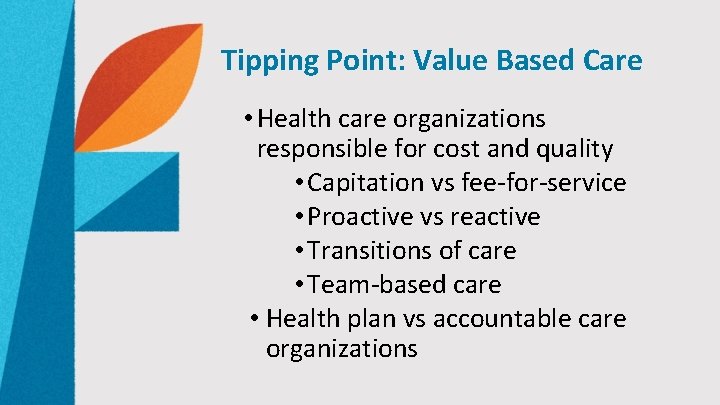 Tipping Point: Value Based Care

• Health care organizations responsible for cost and quality
  • Capitation vs fee-for-service
  • Proactive vs reactive
  • Transitions of care
  • Team-based care
• Health plan vs accountable care organizations